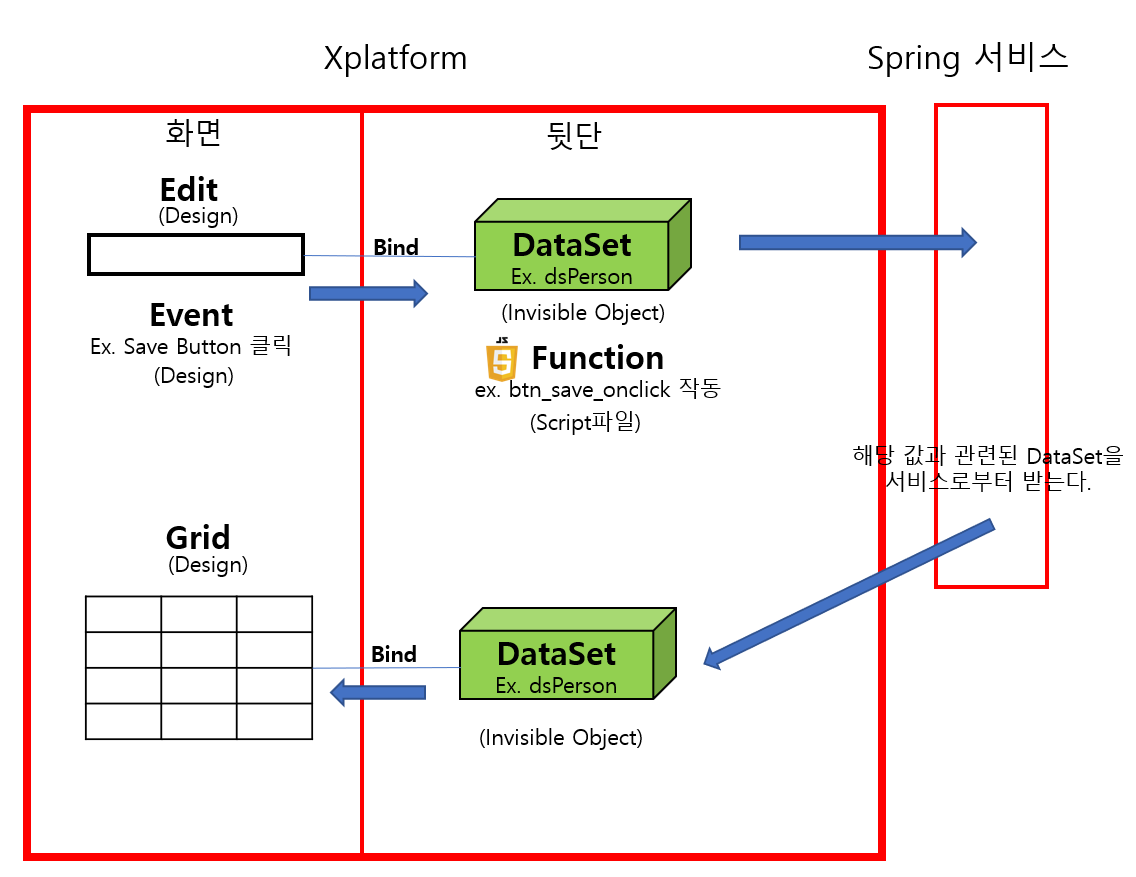 Xplatform

Spring 서비스

화면

뒷단

Edit
(Design)

Bind

DataSet
Ex. dsPerson

(Invisible Object)

Event
Ex. Save Button 클릭
(Design)

JS
5
Function
ex. btn_save_onclick 작동
(Script파일)

해당 값과 관련된 DataSet을 서비스로부터 받는다.

Grid
(Design)

Bind

DataSet
Ex. dsPerson

(Invisible Object)